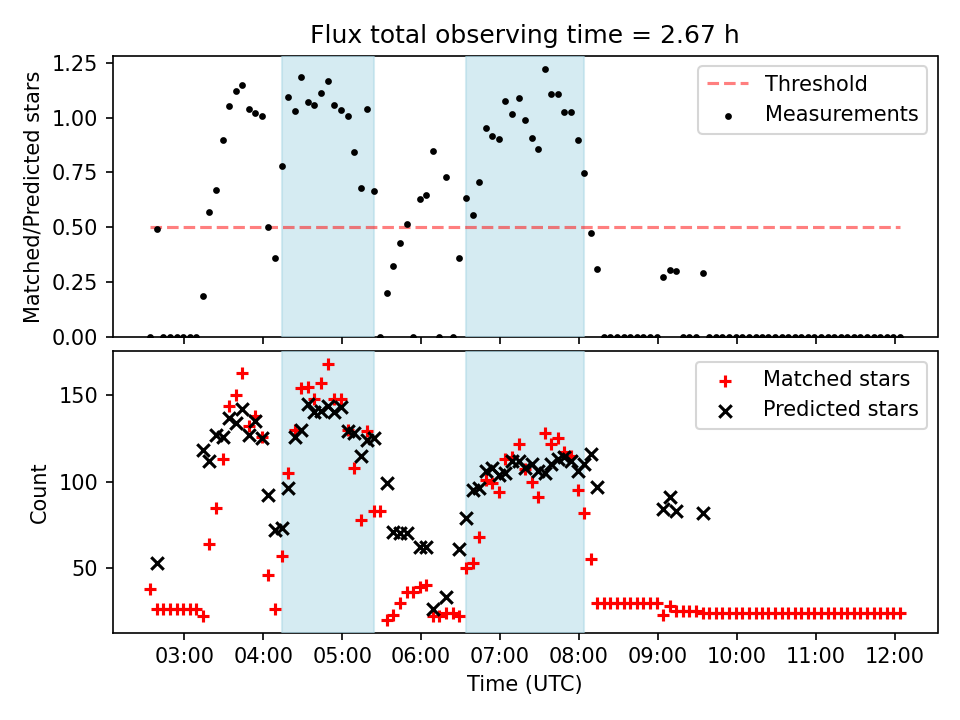 Flux total observing time = 2.67 h

Matched/Predicted stars

1.25
1.00
0.75
0.50
0.25
0.00

Threshold
Measurements

Count

150
100
50

Matched stars
Predicted stars

03:00 04:00 05:00 06:00 07:00 08:00 09:00 10:00 11:00 12:00

Time (UTC)